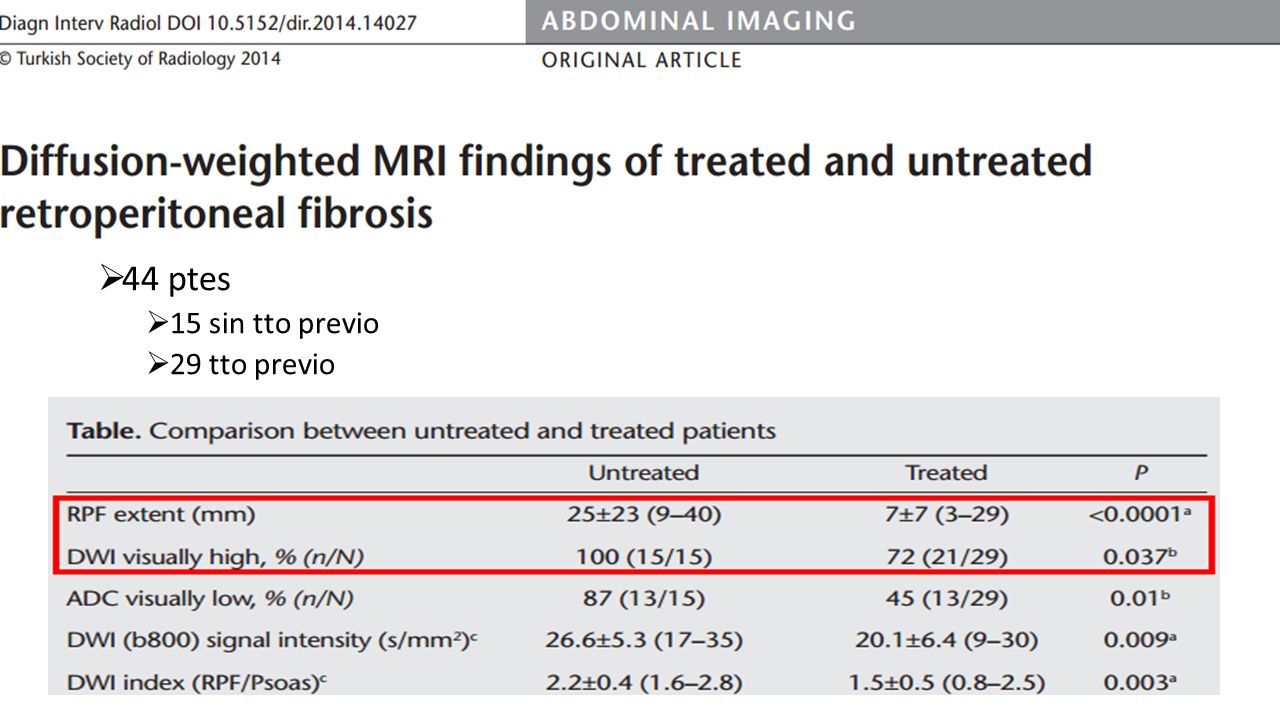 Diagn Interv Radiol DOI 10.5152/dir.2014.14027
© Turkish Society of Radiology 2014

ABDOMINAL IMAGING
ORIGINAL ARTICLE

Diffusion-weighted MRI findings of treated and untreated retroperitoneal fibrosis

➢44 ptes
➢15 sin tto previo
➢29 tto previo

Table. Comparison between untreated and treated patients

| | Untreated | Treated | P |
|---|---|---|---|
| RPF extent (mm) | 25±23 (9–40) | 7±7 (3–29) | <0.0001$^a$ |
| DWI visually high, % (n/N) | 100 (15/15) | 72 (21/29) | 0.037$^b$ |
| ADC visually low, % (n/N) | 87 (13/15) | 45 (13/29) | 0.01$^b$ |
| DWI (b800) signal intensity (s/mm$^2$)$^c$ | 26.6±5.3 (17–35) | 20.1±6.4 (9–30) | 0.009$^a$ |
| DWI index (RPF/Psoas)$^c$ | 2.2±0.4 (1.6–2.8) | 1.5±0.5 (0.8–2.5) | 0.003$^a$ |